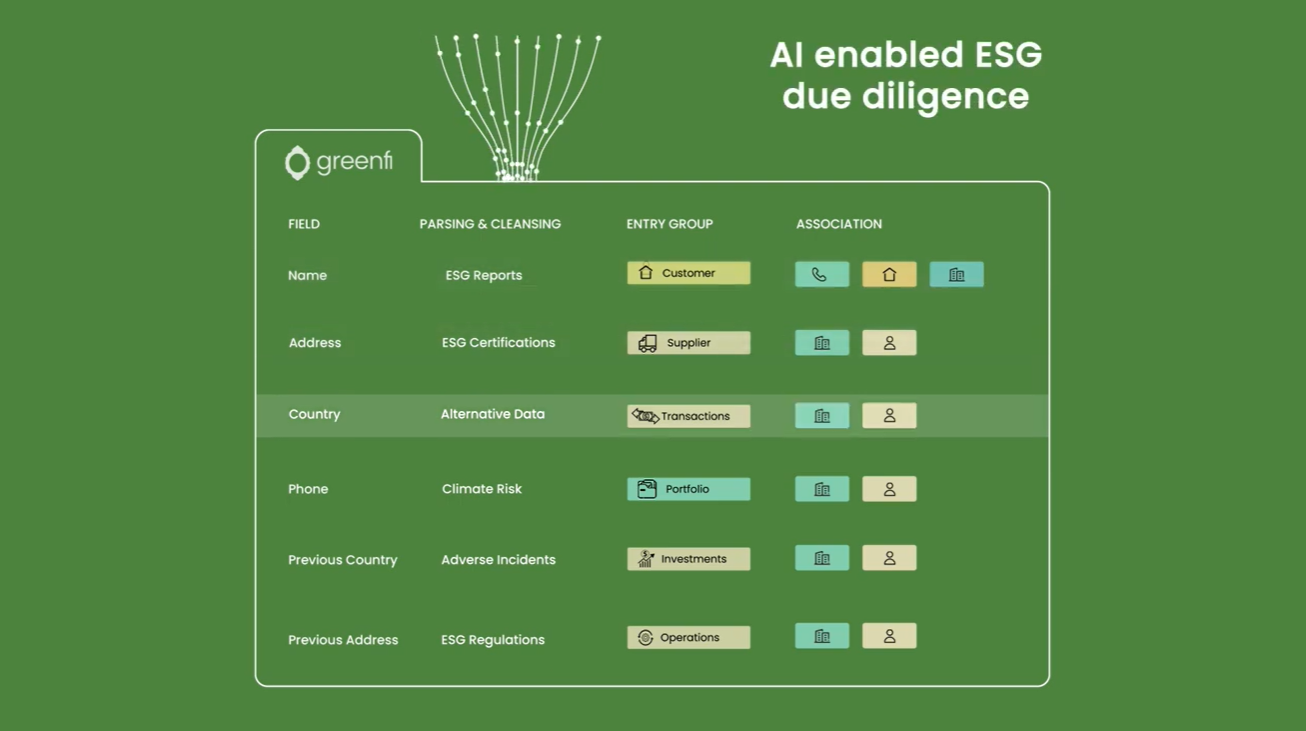 AI enabled ESG due diligence

greenfi

| FIELD | PARSING & CLEANSING | ENTRY GROUP | ASSOCIATION |
|---|---|---|---|
| Name | ESG Reports | Customer | |
| Address | ESG Certifications | Supplier | |
| Country | Alternative Data | Transactions | |
| Phone | Climate Risk | Portfolio | |
| Previous Country | Adverse Incidents | Investments | |
| Previous Address | ESG Regulations | Operations | |